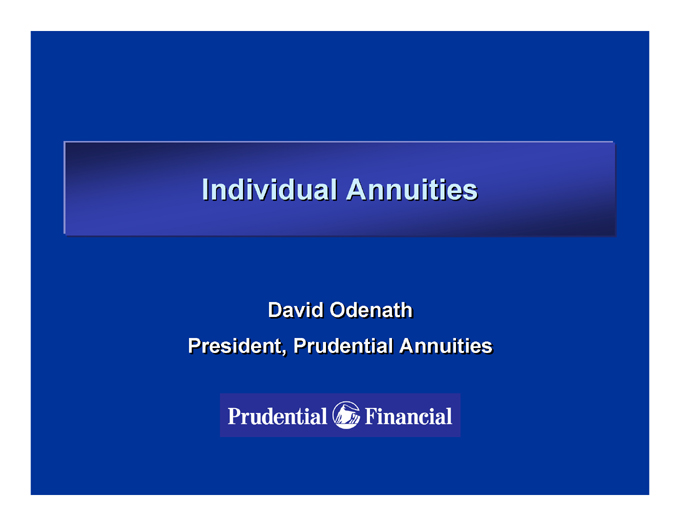 Individual Annuities

David Odenath
President, Prudential Annuities

Prudential Financial